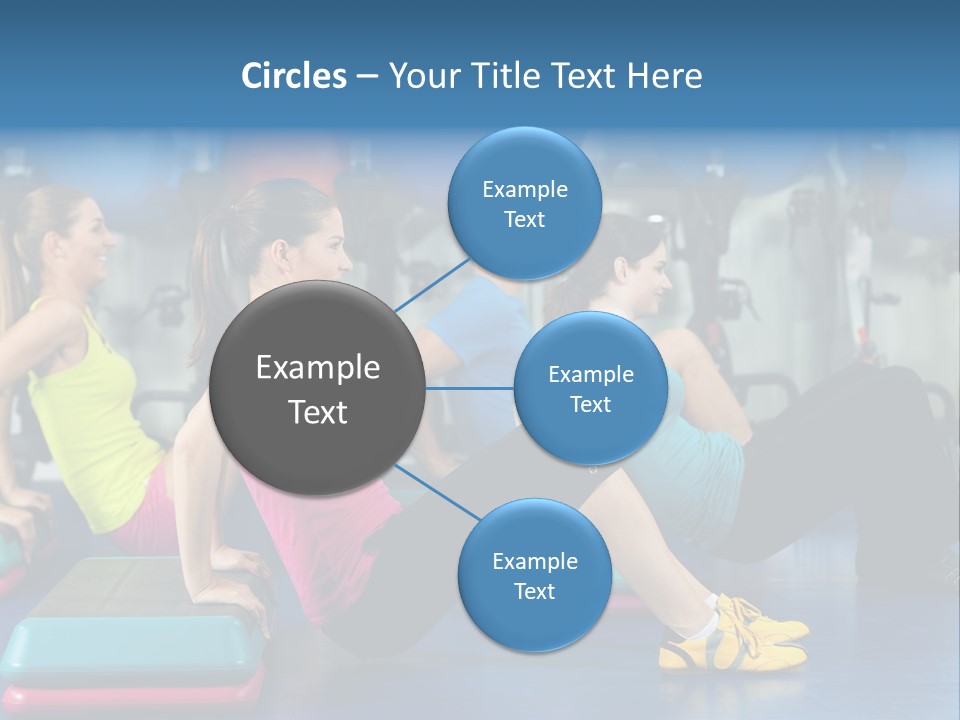 Circles – Your Title Text Here

Example Text

Example Text

Example Text

Example Text